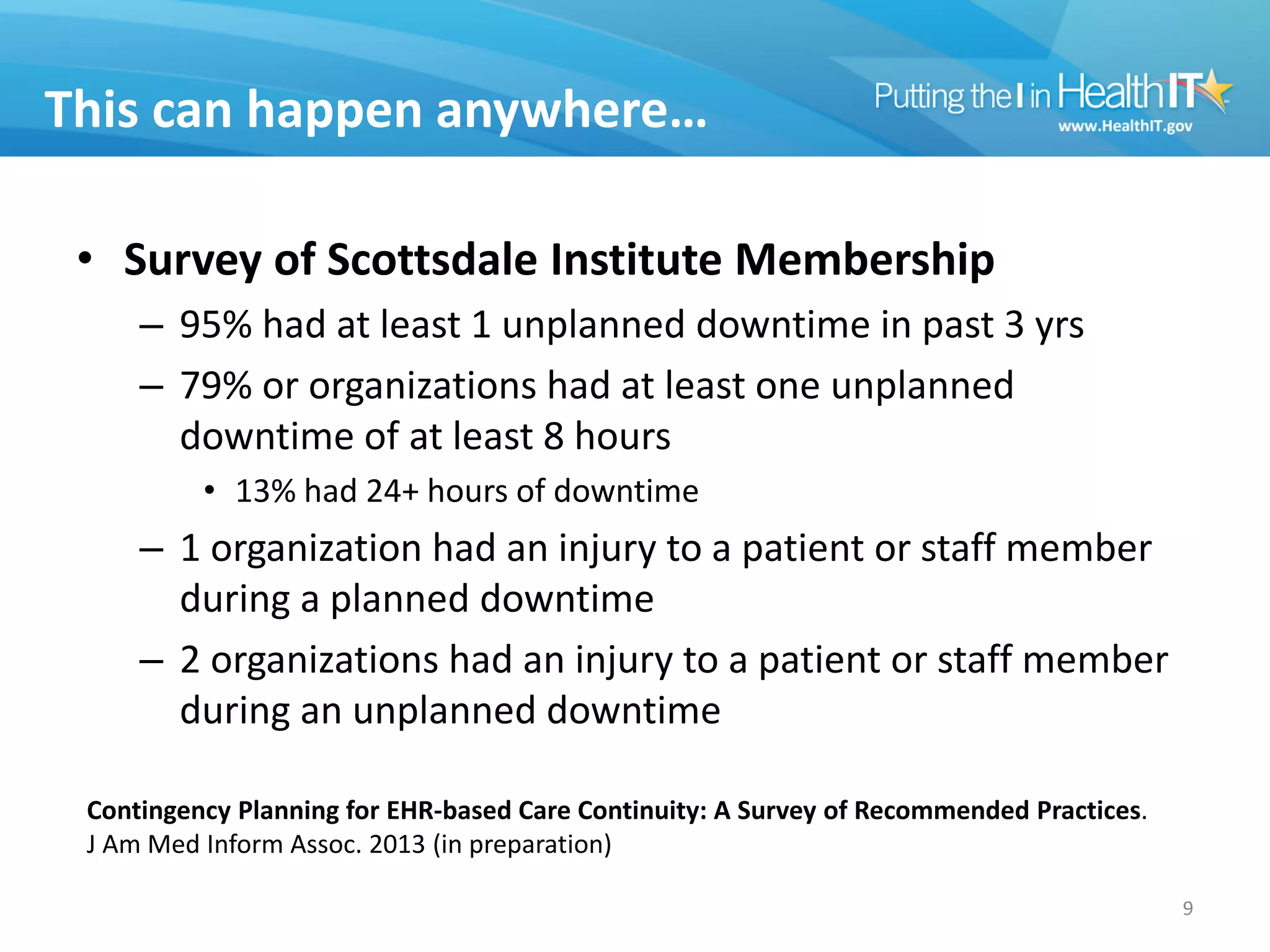 This can happen anywhere…

Putting the I in HealthIT
www.HealthIT.gov

• Survey of Scottsdale Institute Membership
– 95% had at least 1 unplanned downtime in past 3 yrs
– 79% or organizations had at least one unplanned downtime of at least 8 hours
• 13% had 24+ hours of downtime
– 1 organization had an injury to a patient or staff member during a planned downtime
– 2 organizations had an injury to a patient or staff member during an unplanned downtime

Contingency Planning for EHR-based Care Continuity: A Survey of Recommended Practices. J Am Med Inform Assoc. 2013 (in preparation)

9